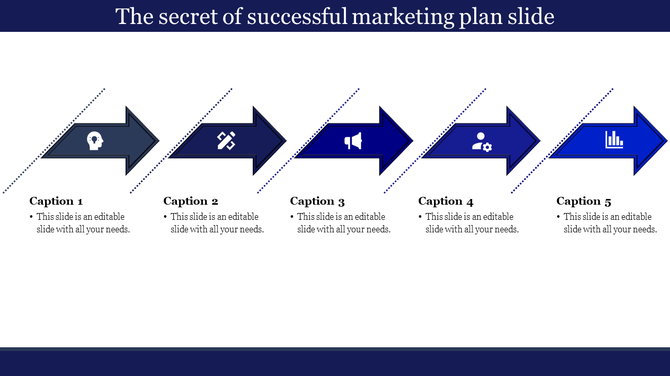 The secret of successful marketing plan slide

Caption 1
• This slide is an editable slide with all your needs.

Caption 2
• This slide is an editable slide with all your needs.

Caption 3
• This slide is an editable slide with all your needs.

Caption 4
• This slide is an editable slide with all your needs.

Caption 5
• This slide is an editable slide with all your needs.